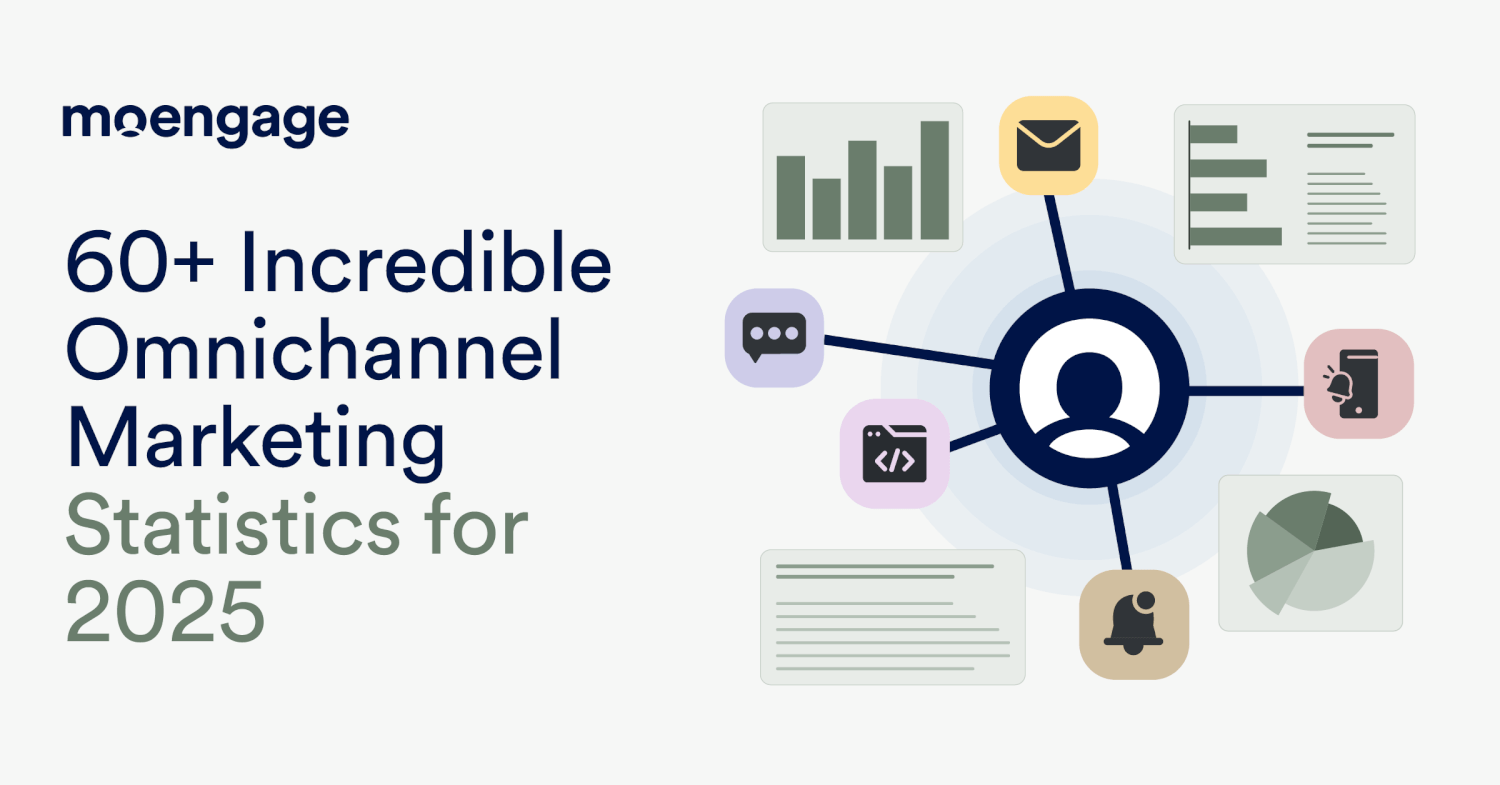 moengage

60+ Incredible Omnichannel Marketing Statistics for 2025